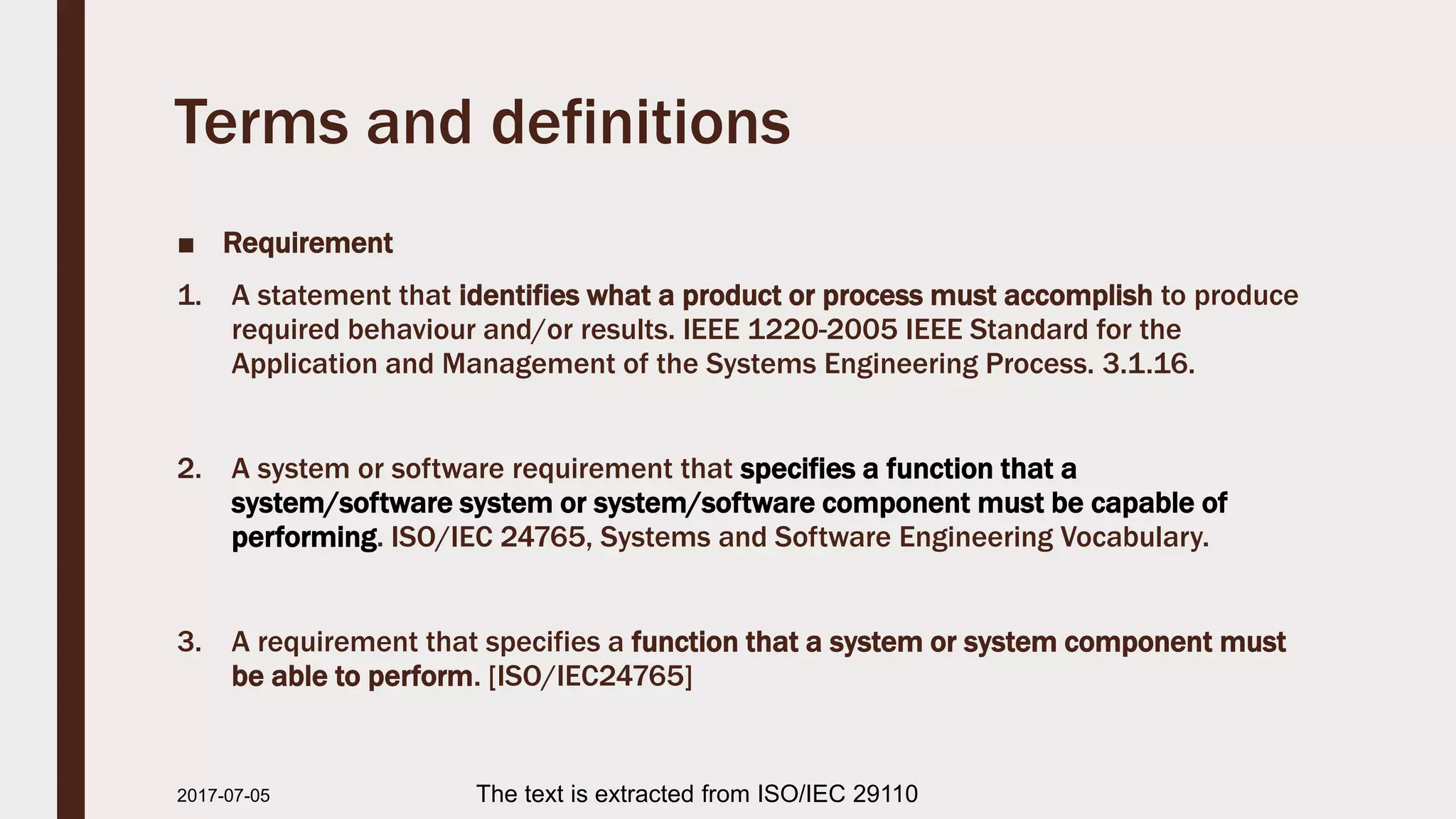 Terms and definitions

■ Requirement

1. A statement that identifies what a product or process must accomplish to produce required behaviour and/or results. IEEE 1220-2005 IEEE Standard for the Application and Management of the Systems Engineering Process. 3.1.16.

2. A system or software requirement that specifies a function that a system/software system or system/software component must be capable of performing. ISO/IEC 24765, Systems and Software Engineering Vocabulary.

3. A requirement that specifies a function that a system or system component must be able to perform. [ISO/IEC24765]

2017-07-05

The text is extracted from ISO/IEC 29110